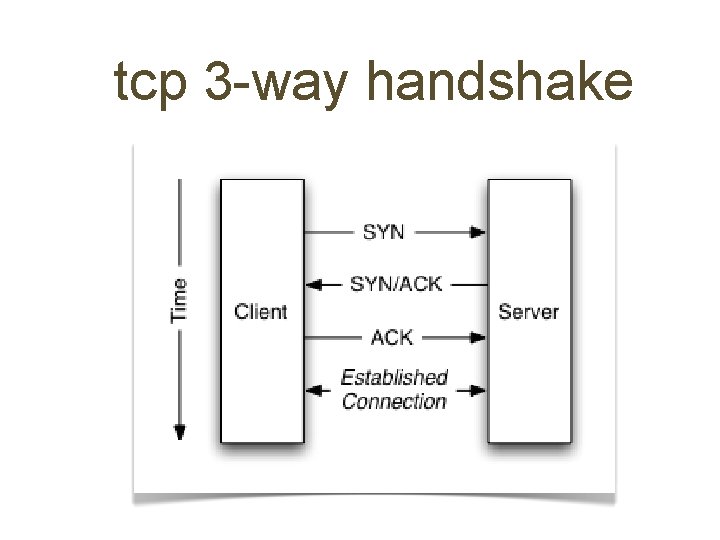 tcp 3-way handshake

Time

Client

SYN

SYN/ACK

ACK

Established Connection

Server